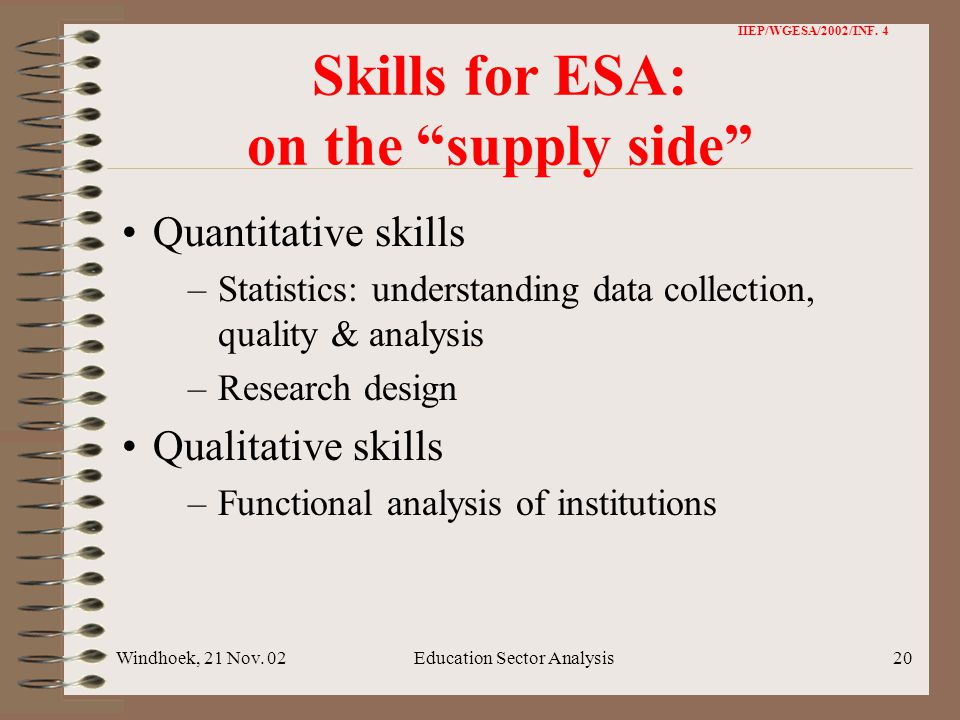 IIEP/WGESA/2002/INF. 4

Skills for ESA: on the “supply side”

• Quantitative skills
– Statistics: understanding data collection, quality & analysis
– Research design
• Qualitative skills
– Functional analysis of institutions

Windhoek, 21 Nov. 02 Education Sector Analysis 20